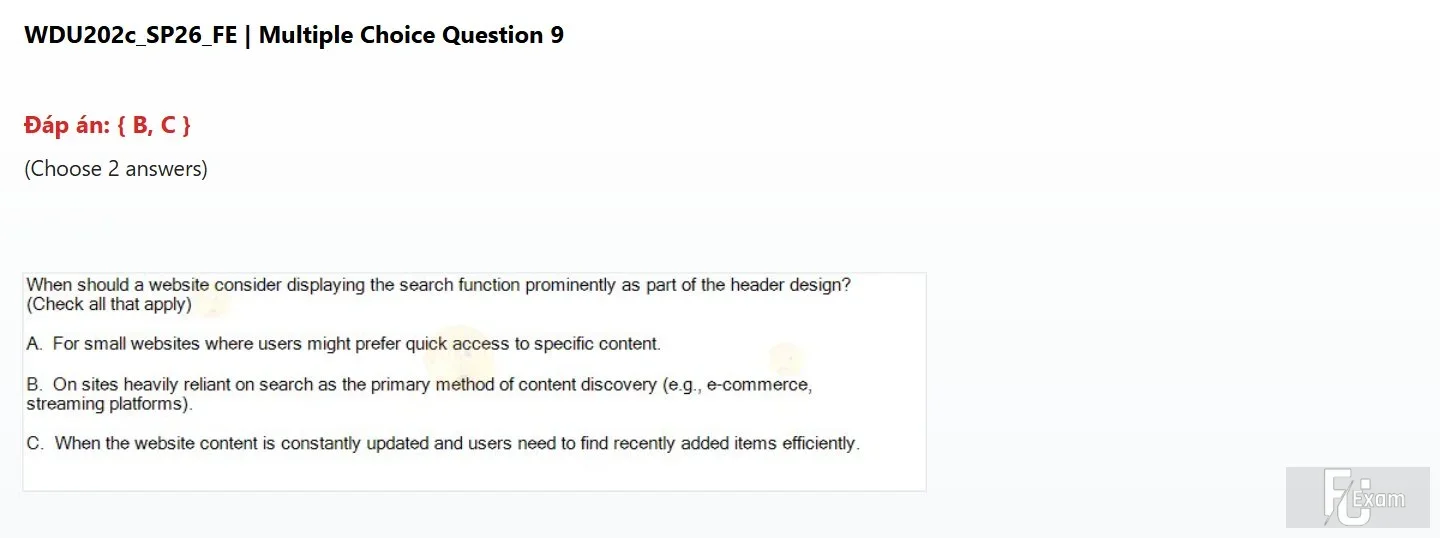 WDU202c_SP26_FE | Multiple Choice Question 9

Đáp án: { B, C }

(Choose 2 answers)

When should a website consider displaying the search function prominently as part of the header design? (Check all that apply)

A. For small websites where users might prefer quick access to specific content.

B. On sites heavily reliant on search as the primary method of content discovery (e.g., e-commerce, streaming platforms).

C. When the website content is constantly updated and users need to find recently added items efficiently.

FU Exam